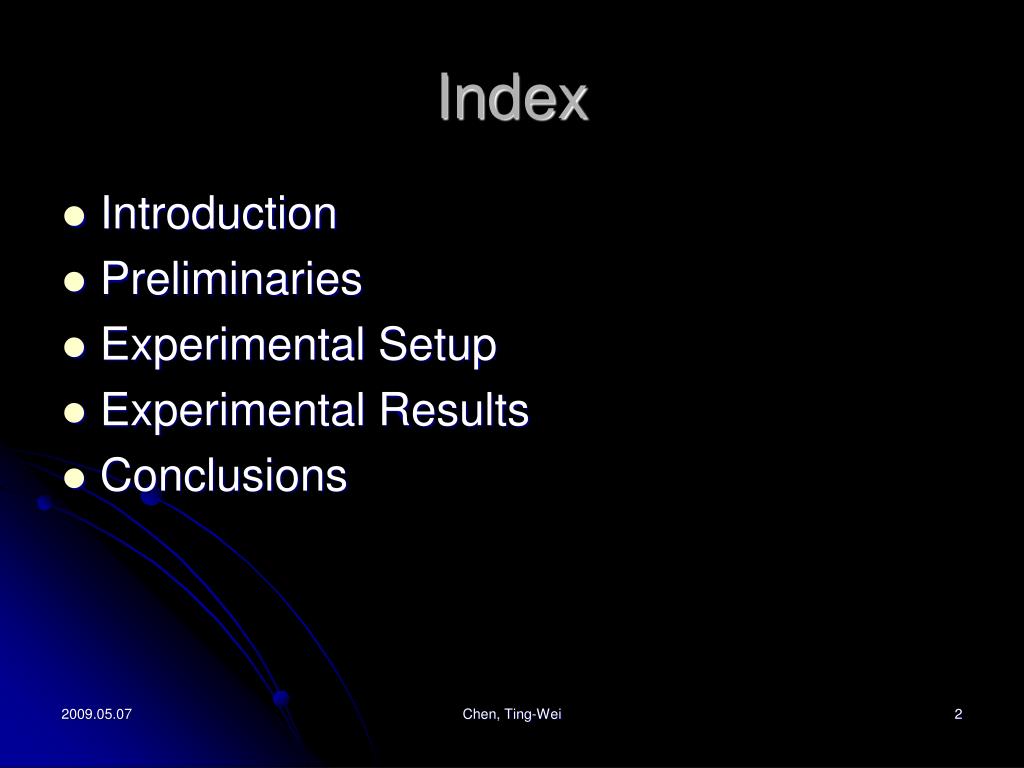 Index

- Introduction
- Preliminaries
- Experimental Setup
- Experimental Results
- Conclusions

2009.05.07

Chen, Ting-Wei

2